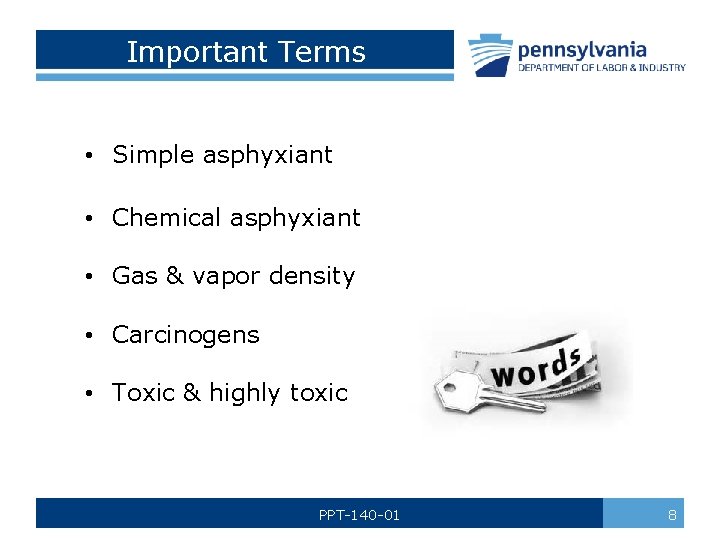 Important Terms

pennsylvania
DEPARTMENT OF LABOR & INDUSTRY

• Simple asphyxiant
• Chemical asphyxiant
• Gas & vapor density
• Carcinogens
• Toxic & highly toxic

words

PPT-140-01

8